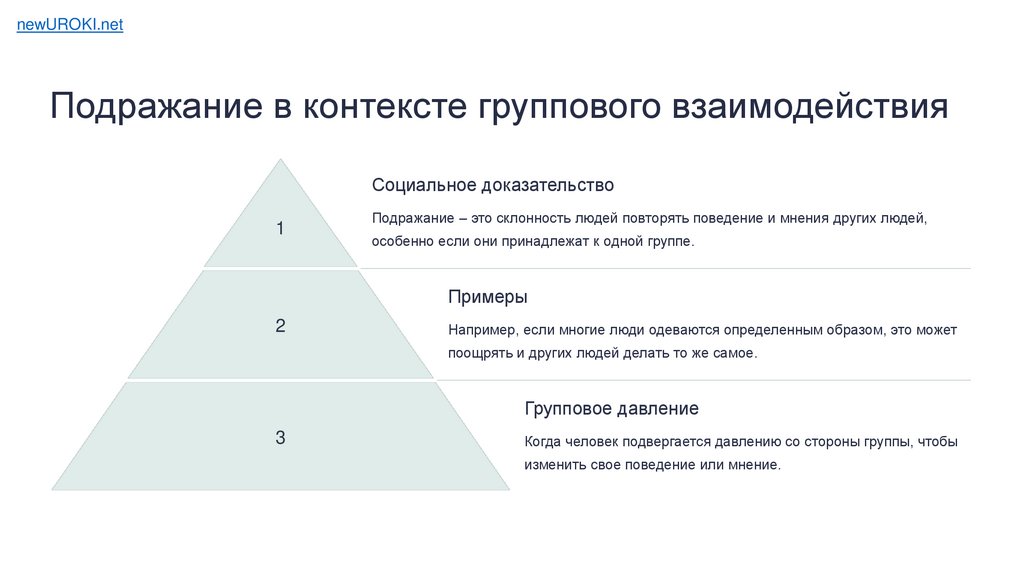 newUROKI.net

Подражание в контексте группового взаимодействия

1

Социальное доказательство

Подражание – это склонность людей повторять поведение и мнения других людей, особенно если они принадлежат к одной группе.

2

Примеры

Например, если многие люди одеваются определенным образом, это может поощрять и других людей делать то же самое.

3

Групповое давление

Когда человек подвергается давлению со стороны группы, чтобы изменить свое поведение или мнение.